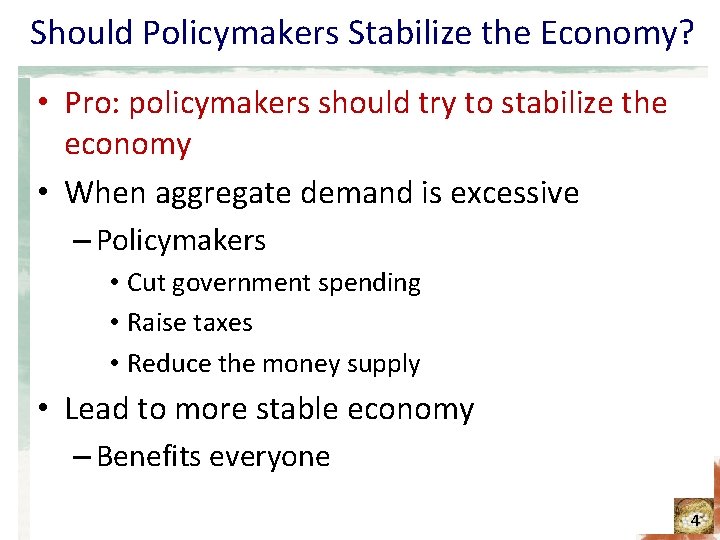 Should Policymakers Stabilize the Economy?

• Pro: policymakers should try to stabilize the economy

• When aggregate demand is excessive

– Policymakers

• Cut government spending

• Raise taxes

• Reduce the money supply

• Lead to more stable economy

– Benefits everyone

4